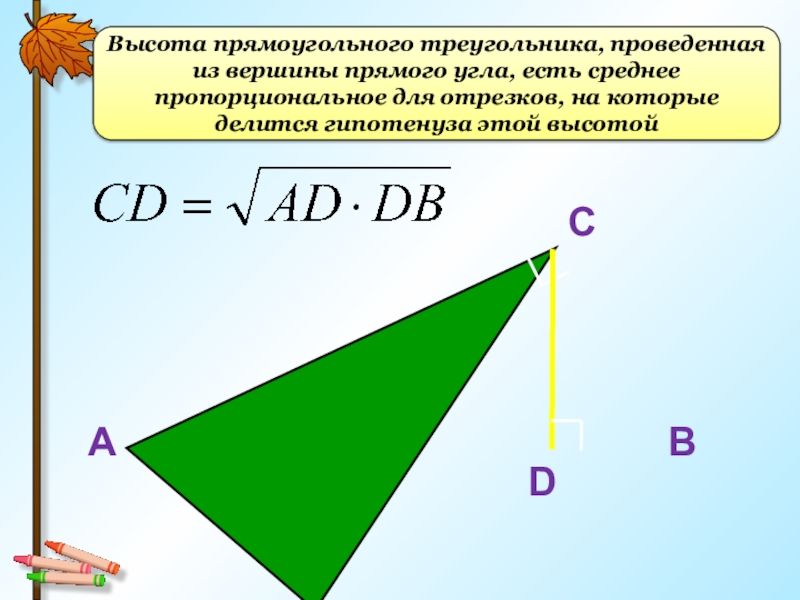 Высота прямоугольного треугольника, проведенная из вершины прямого угла, есть среднее пропорциональное для отрезков, на которые делится гипотенуза этой высотой

$CD = \sqrt{AD \cdot DB}$

C

A

B

D